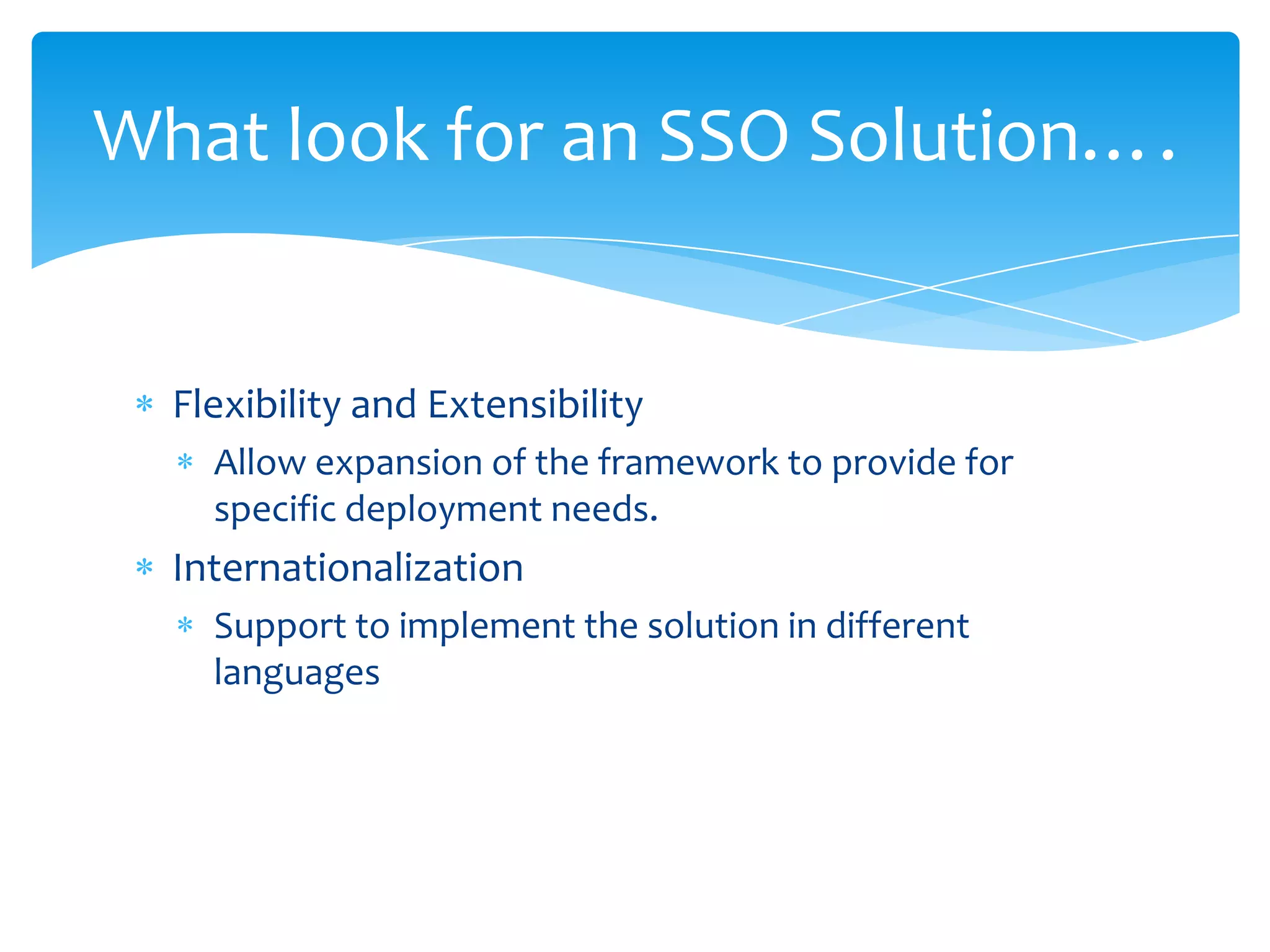 What look for an SSO Solution….

* Flexibility and Extensibility
  * Allow expansion of the framework to provide for specific deployment needs.
* Internationalization
  * Support to implement the solution in different languages